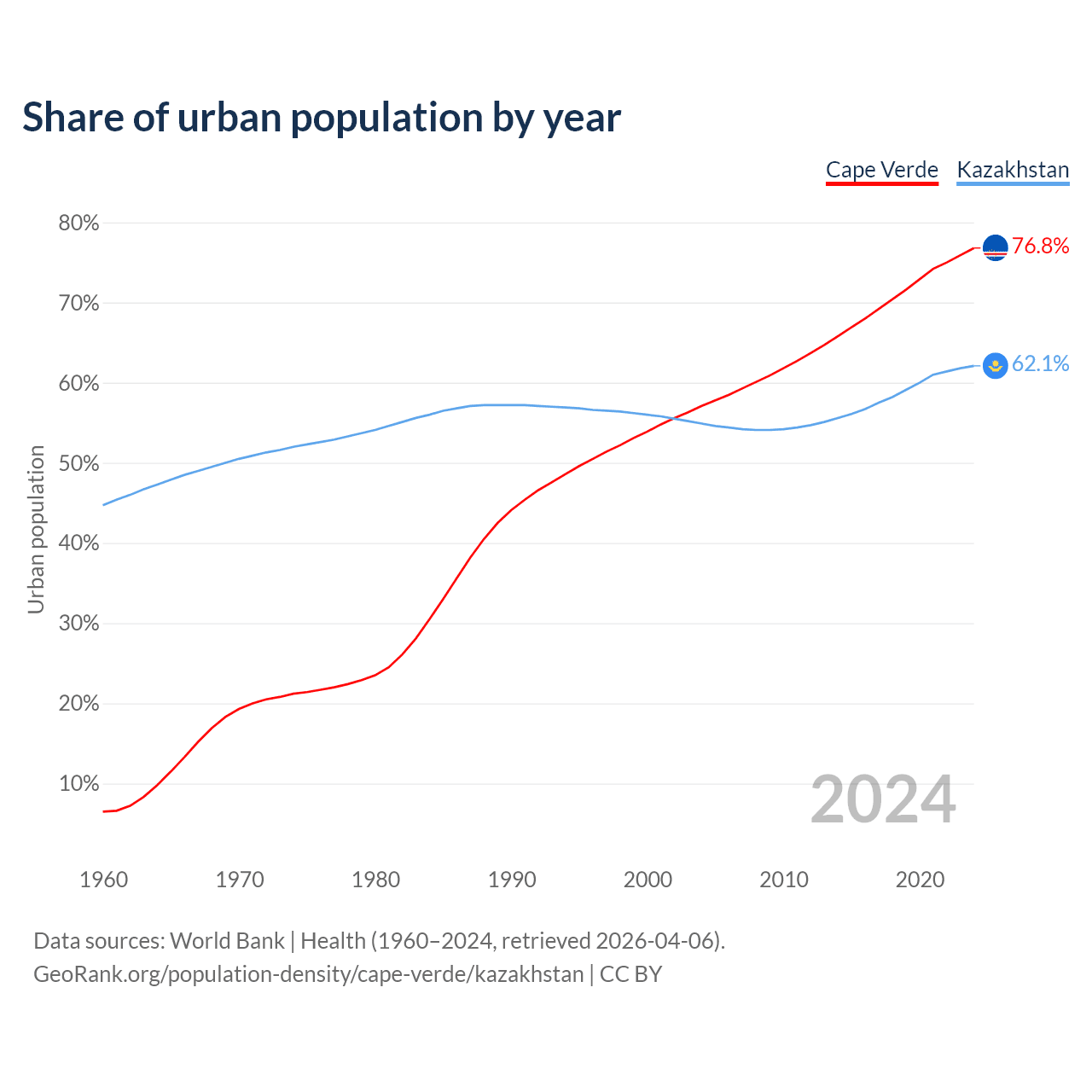 Share of urban population by year

Cape Verde Kazakhstan

80%
70%
60%
50%
40%
30%
20%
10%

Urban population

76.8%
62.1%

2024

1960 1970 1980 1990 2000 2010 2020

Data sources: World Bank | Health (1960–2024, retrieved 2026-04-06).
GeoRank.org/population-density/cape-verde/kazakhstan | CC BY